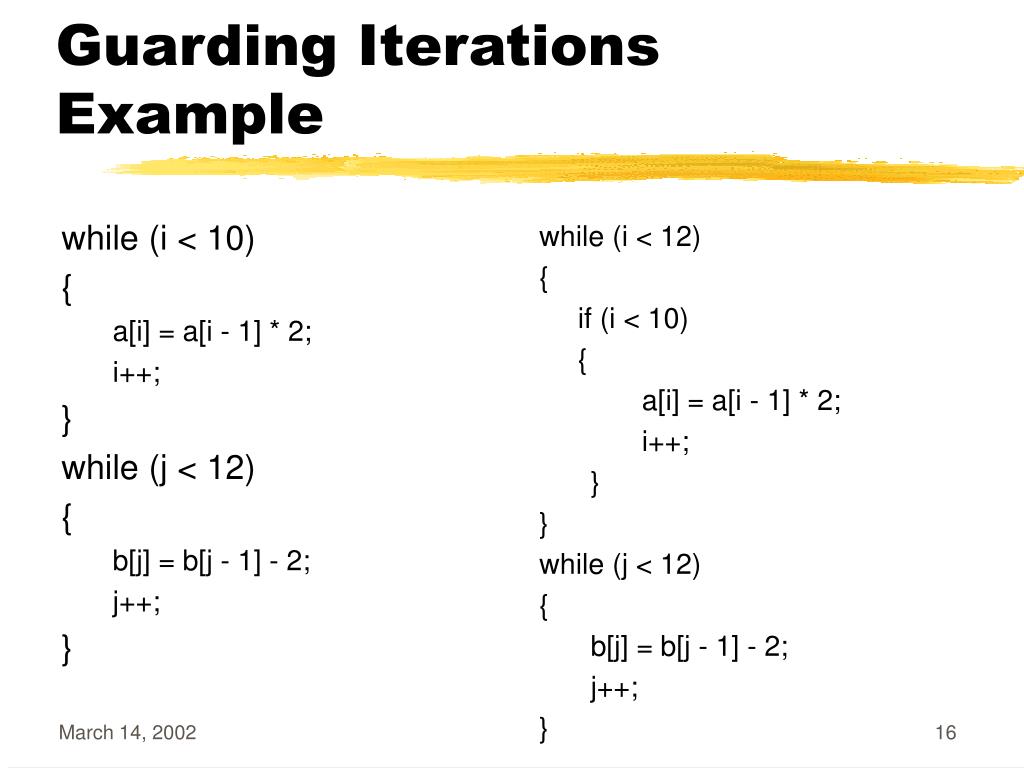 Guarding Iterations Example

while (i < 10)
{
a[i] = a[i - 1] * 2;
i++;
}
while (j < 12)
{
b[j] = b[j - 1] - 2;
j++;
}

while (i < 12)
{
if (i < 10)
{
a[i] = a[i - 1] * 2;
i++;
}
}
while (j < 12)
{
b[j] = b[j - 1] - 2;
j++;
}

March 14, 2002

16